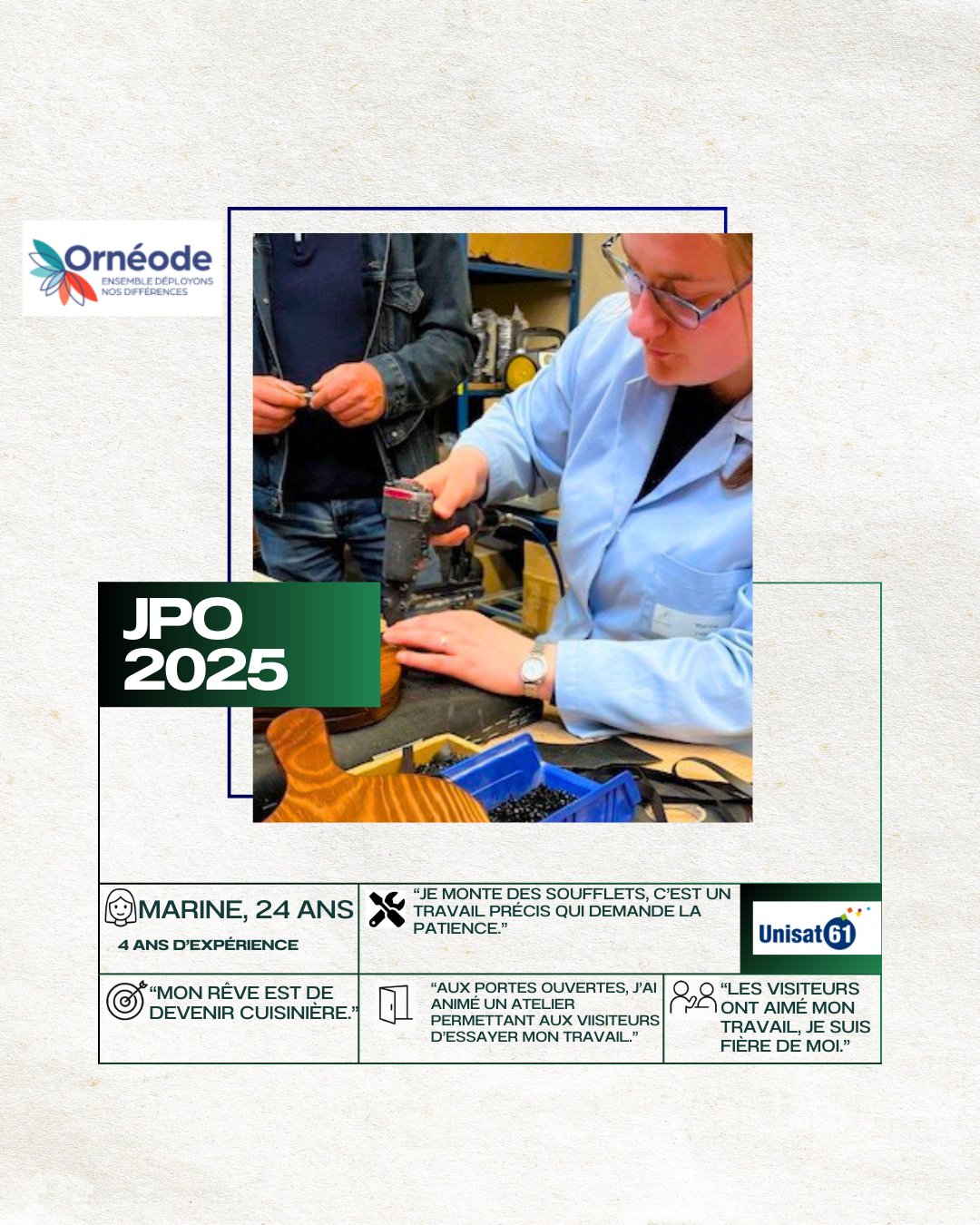 Ornéode
ENSEMBLE DÉPLOYONS NOS DIFFÉRENCES

JPO
2025

MARINE, 24 ANS
4 ANS D'EXPÉRIENCE

"JE MONTE DES SOUFFLETS, C'EST UN TRAVAIL PRÉCIS QUI DEMANDE LA PATIENCE."

Unisat61

"MON RÊVE EST DE DEVENIR CUISINIÈRE."

"AUX PORTES OUVERTES, J'AI ANIMÉ UN ATELIER PERMETTANT AUX VIISITEURS D'ESSAYER MON TRAVAIL."

"LES VISITEURS ONT AIMÉ MON TRAVAIL, JE SUIS FIÈRE DE MOI."